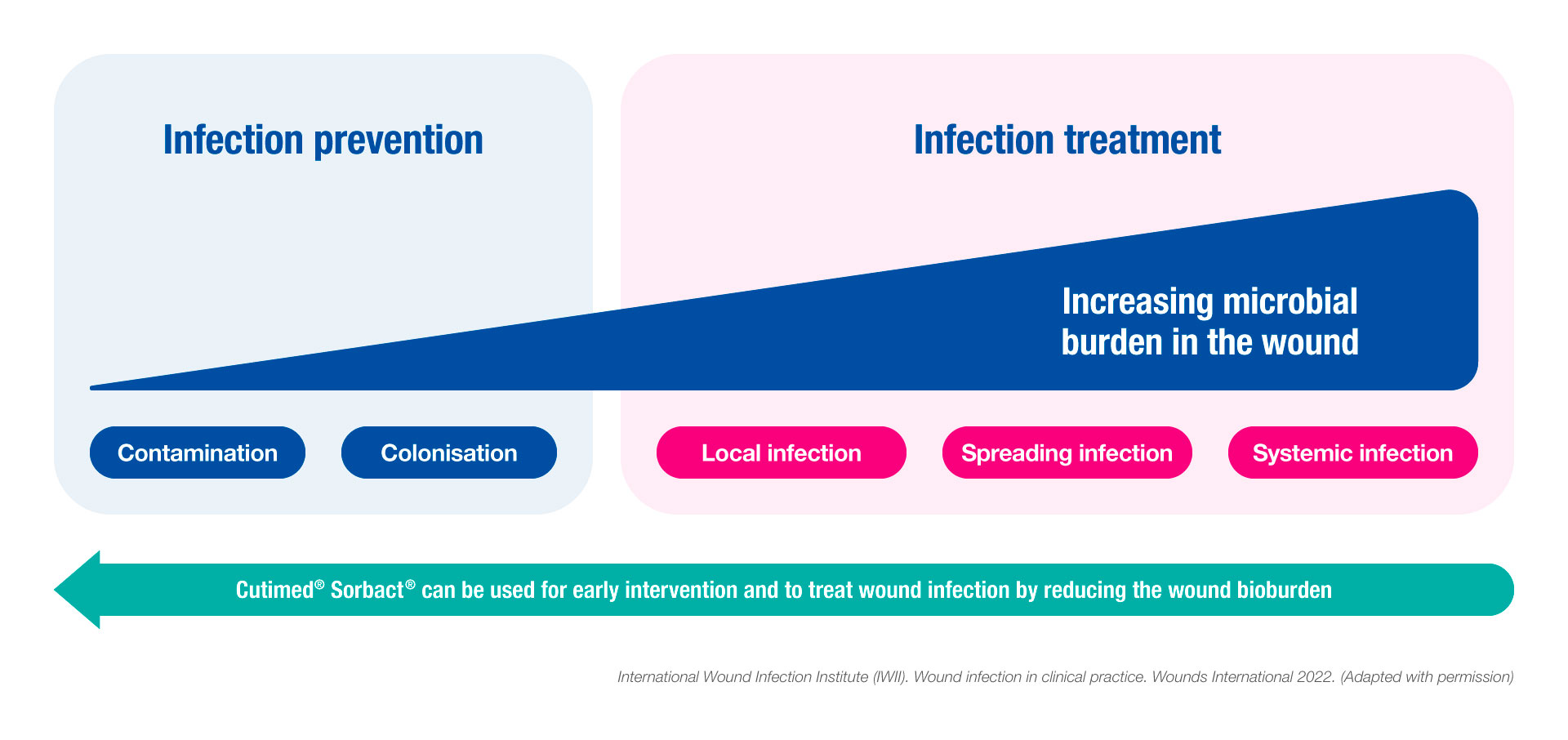 Infection prevention

Infection treatment

Increasing microbial burden in the wound

Contamination

Colonisation

Local infection

Spreading infection

Systemic infection

Cutimed® Sorbact® can be used for early intervention and to treat wound infection by reducing the wound bioburden

International Wound Infection Institute (IWII). Wound infection in clinical practice. Wounds International 2022. (Adapted with permission)